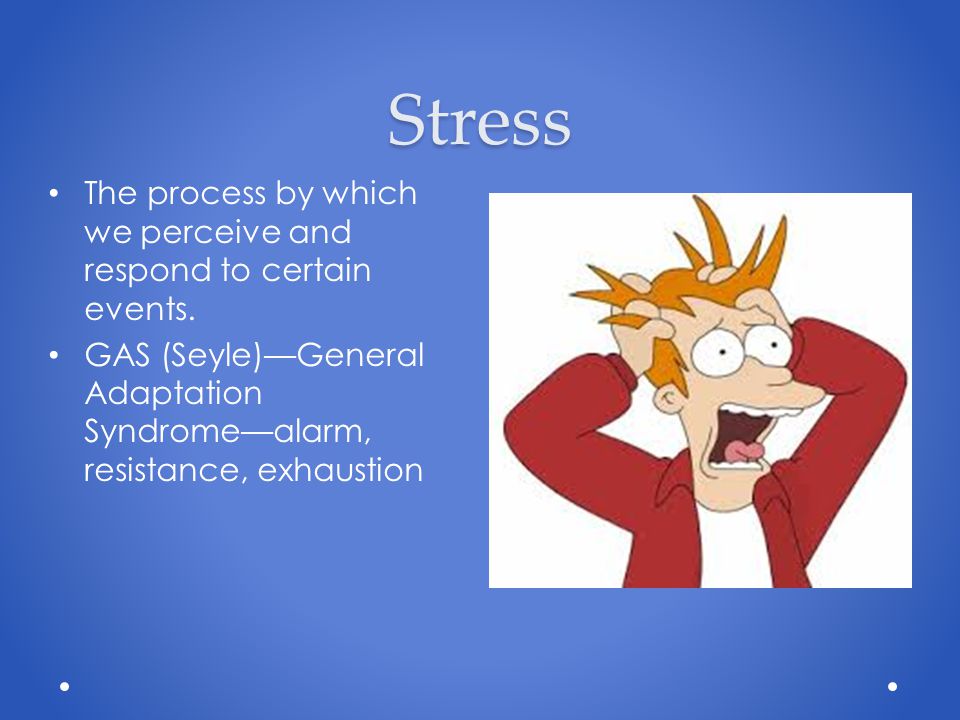 Stress

• The process by which we perceive and respond to certain events.
• GAS (Seyle)—General Adaptation Syndrome—alarm, resistance, exhaustion